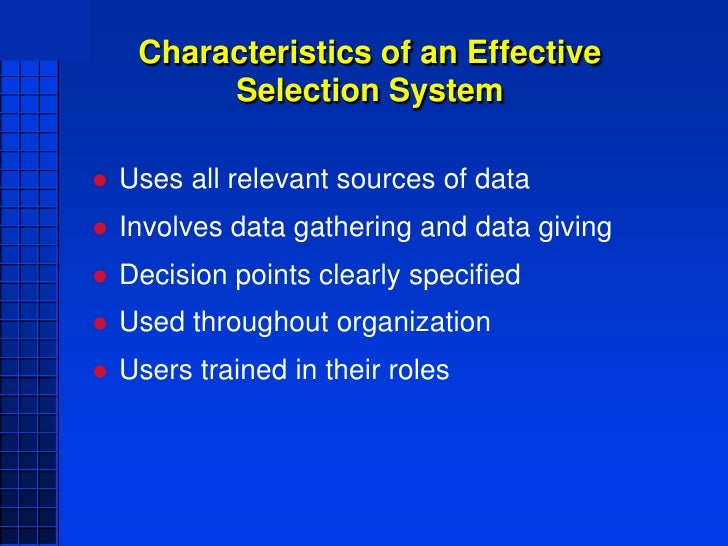 Characteristics of an Effective Selection System

- Uses all relevant sources of data
- Involves data gathering and data giving
- Decision points clearly specified
- Used throughout organization
- Users trained in their roles